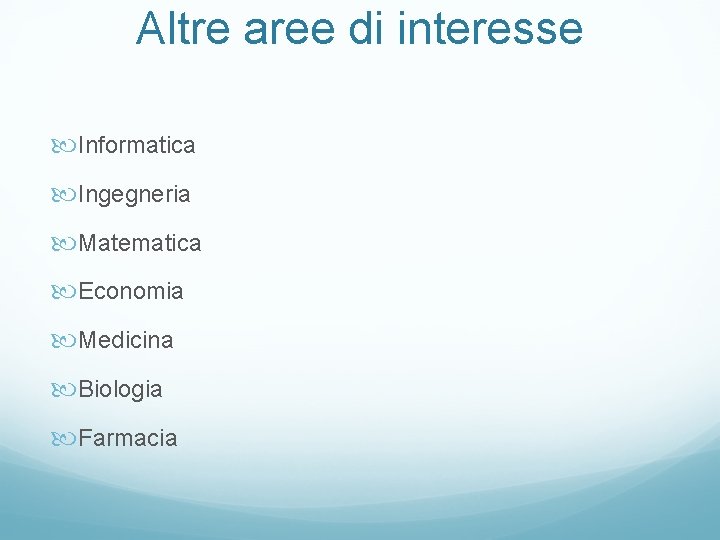 Altre aree di interesse

Informatica

Ingegneria

Matematica

Economia

Medicina

Biologia

Farmacia